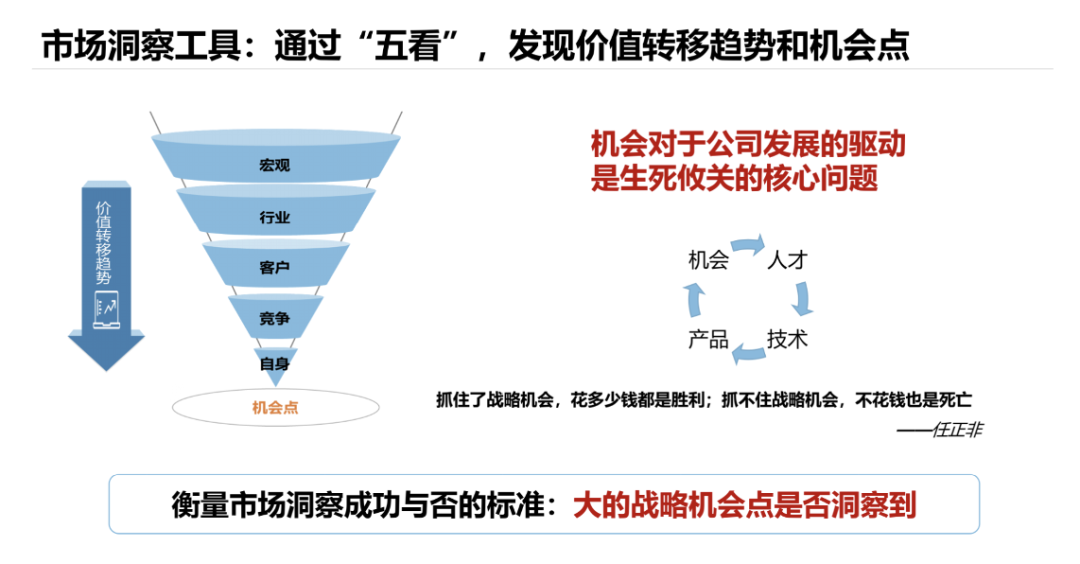 市场洞察工具：通过“五看”，发现价值转移趋势和机会点

价值转移趋势

宏观
行业
客户
竞争
自身
机会点

机会对于公司发展的驱动是生死攸关的核心问题

机会
人才
技术
产品

抓住了战略机会，花多少钱都是胜利；抓不住战略机会，不花钱也是死亡
——任正非

衡量市场洞察成功与否的标准：大的战略机会点是否洞察到